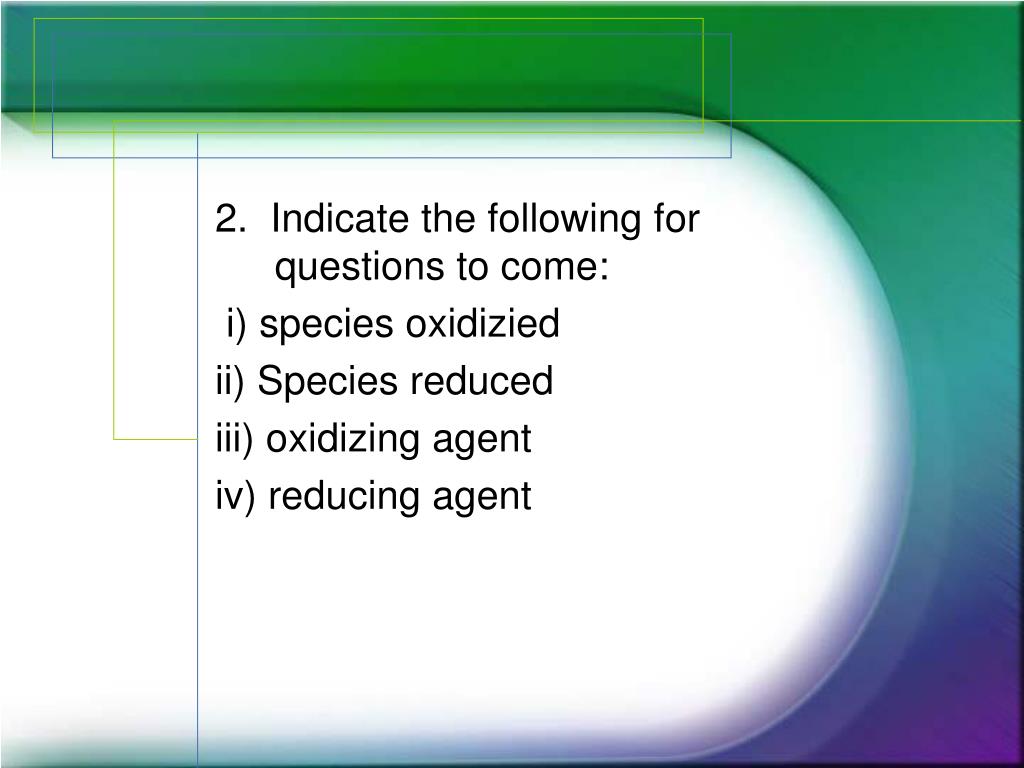 2. Indicate the following for questions to come:

i) species oxidizied

ii) Species reduced

iii) oxidizing agent

iv) reducing agent